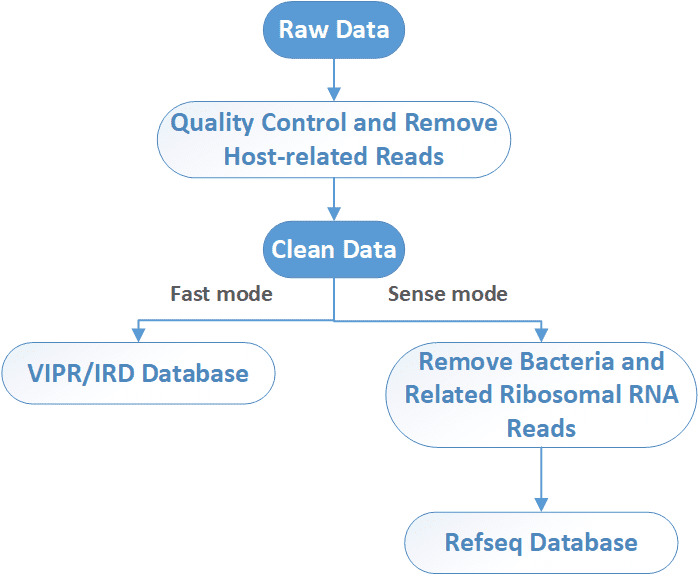 Raw Data

Quality Control and Remove Host-related Reads

Clean Data

Fast mode

Sense mode

VIPR/IRD Database

Remove Bacteria and Related Ribosomal RNA Reads

Refseq Database